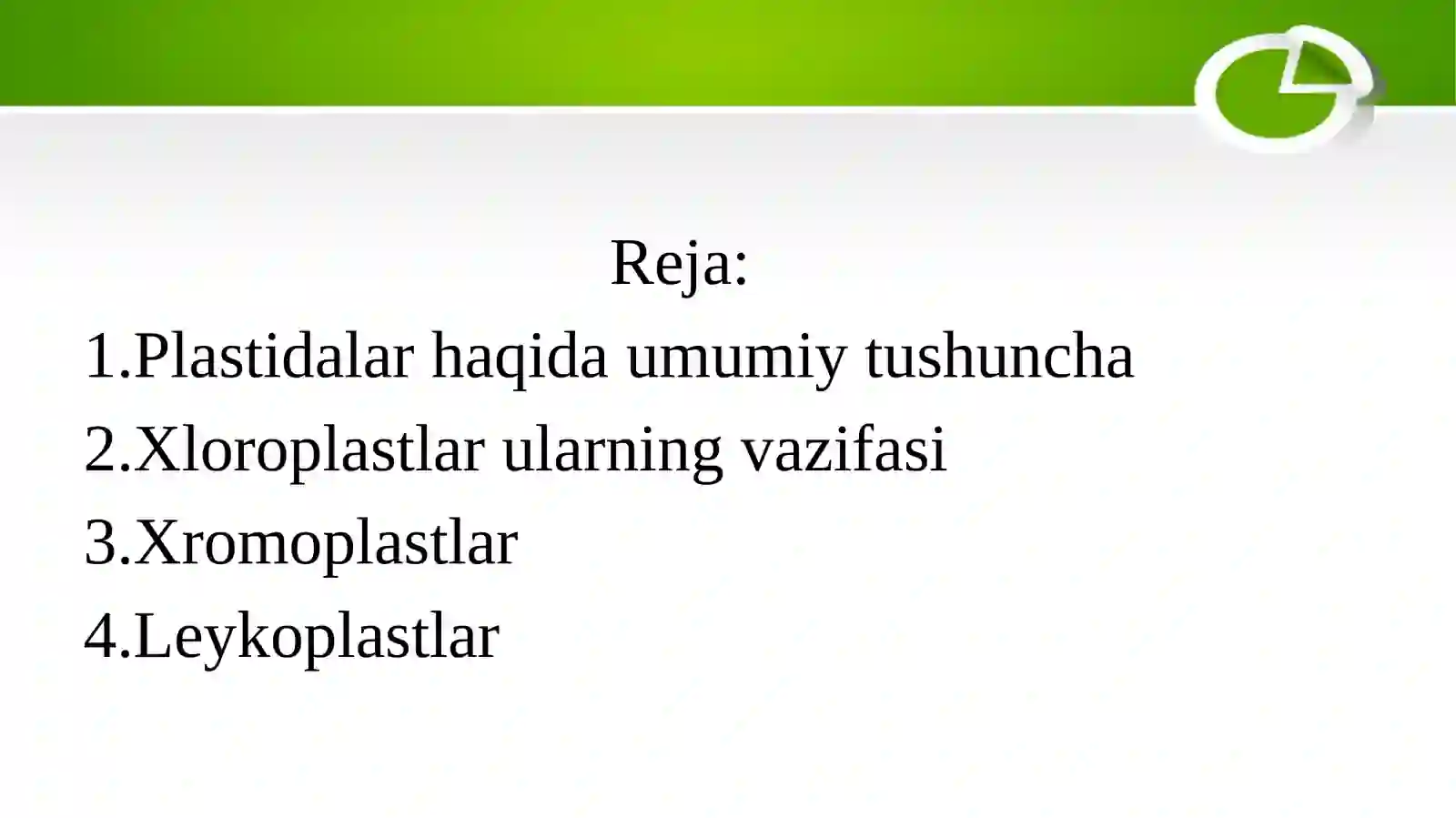 Reja:

1.Plastidalar haqida umumiy tushuncha

2.Xloroplastlar ularning vazifasi

3.Xromoplastlar

4.Leykoplastlar